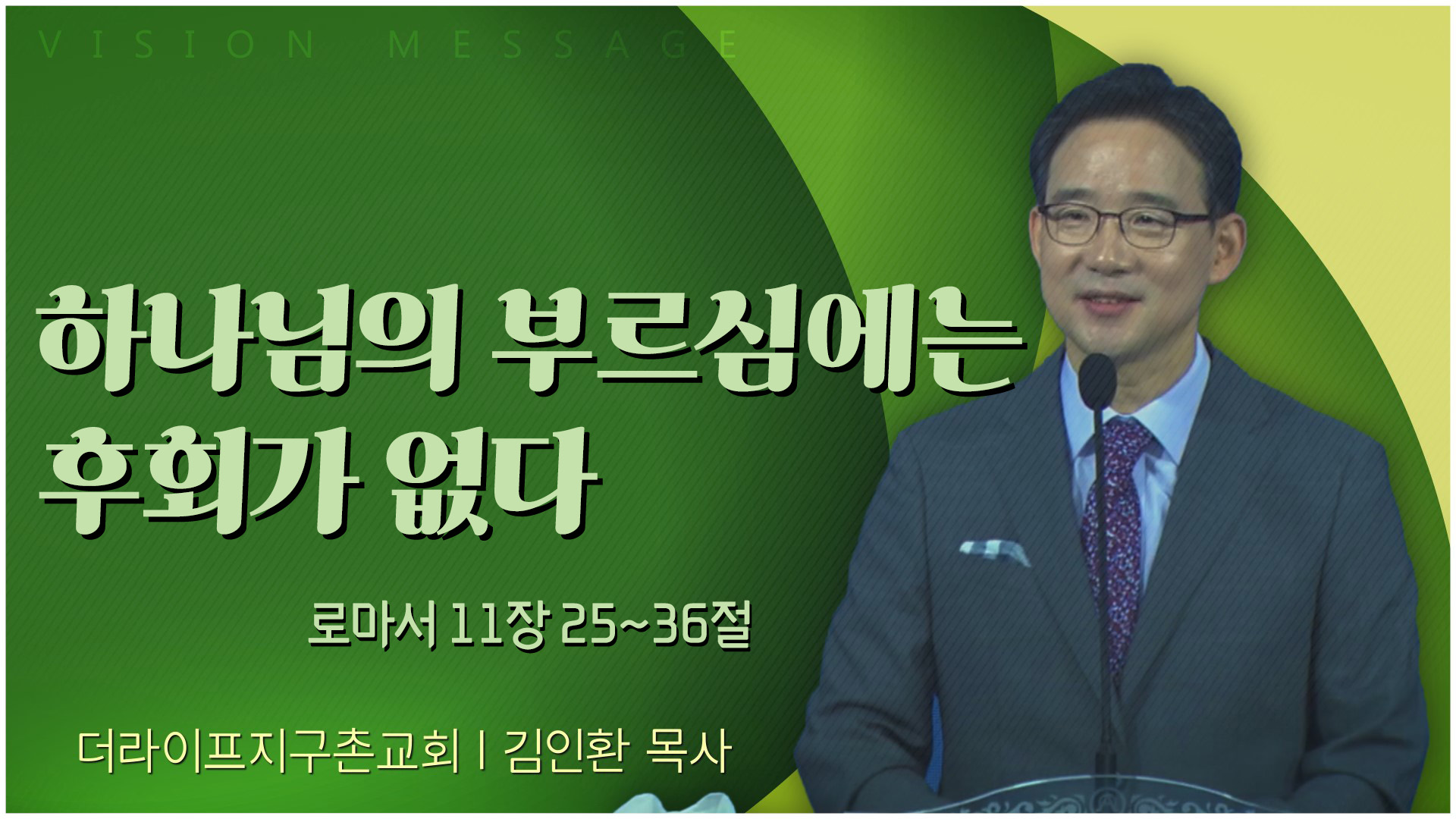 VISION MESSAGE

하나님의 부르심에는 후회가 없다

로마서 11장 25~36절

더라이프지구촌교회 | 김인환 목사